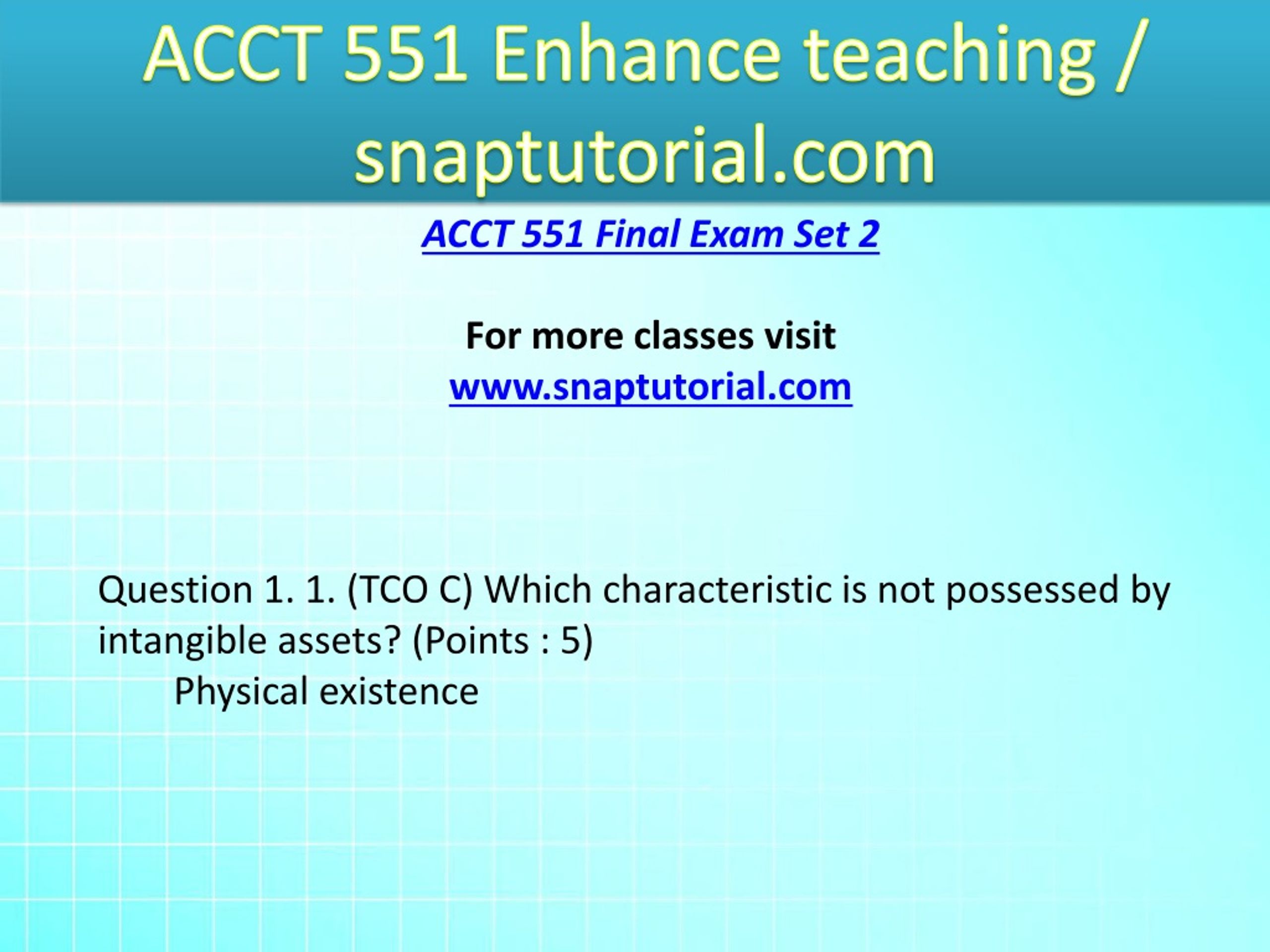 ACCT 551 Enhance teaching / snaptutorial.com

ACCT 551 Final Exam Set 2

For more classes visit
www.snaptutorial.com

Question 1. 1. (TCO C) Which characteristic is not possessed by intangible assets? (Points : 5)
Physical existence